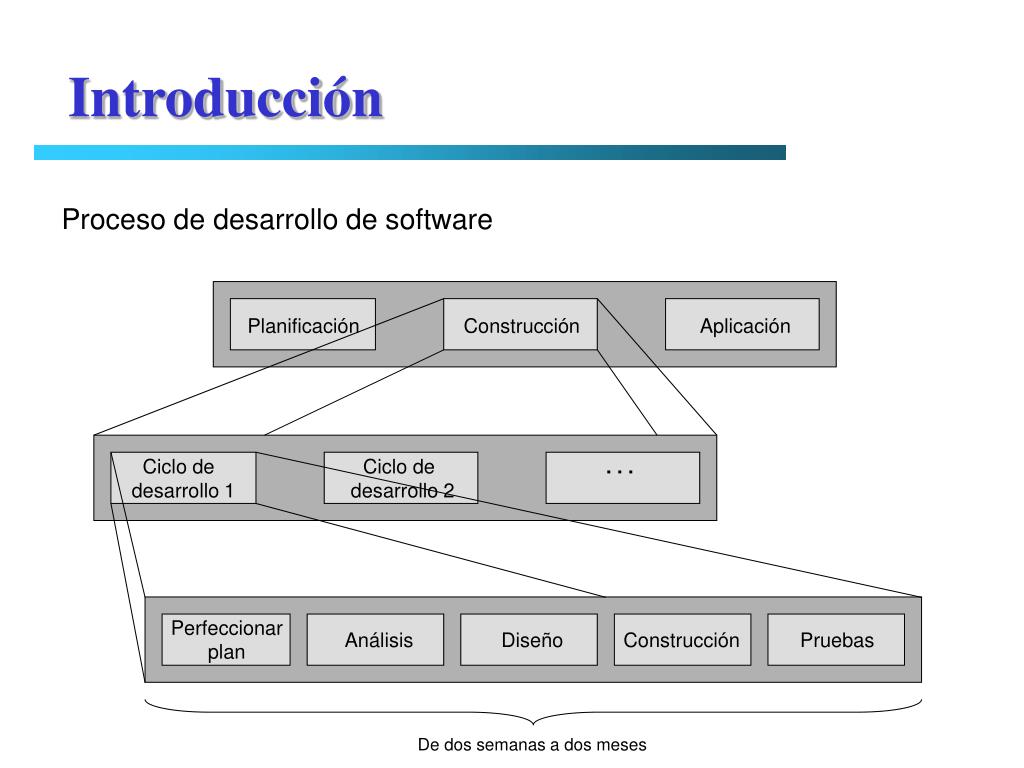 Introducción

Proceso de desarrollo de software

Planificación

Construcción

Aplicación

Ciclo de desarrollo 1

Ciclo de desarrollo 2

...

Perfeccionar plan

Análisis

Diseño

Construcción

Pruebas

De dos semanas a dos meses